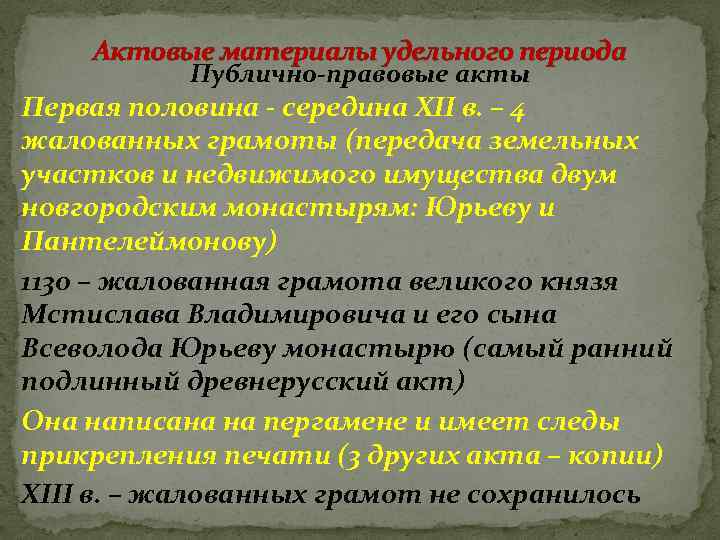 Актовые материалы удельного периода
Публично-правовые акты

Первая половина - середина XII в. – 4 жалованных грамоты (передача земельных участков и недвижимого имущества двум новгородским монастырям: Юрьеву и Пантелеймонову)

1130 – жалованная грамота великого князя Мстислава Владимировича и его сына Всеволода Юрьеву монастырю (самый ранний подлинный древнерусский акт)

Она написана на пергамене и имеет следы прикрепления печати (3 других акта – копии)

XIII в. – жалованных грамот не сохранилось